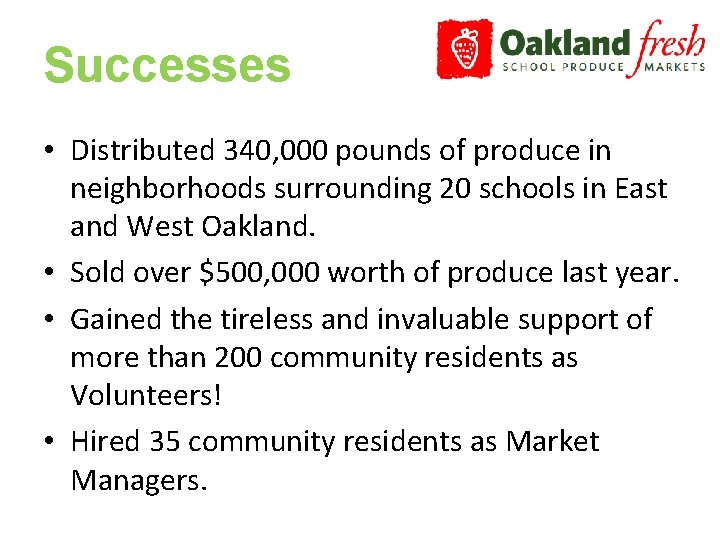 Successes

Oakland fresh
SCHOOL PRODUCE MARKETS

• Distributed 340,000 pounds of produce in neighborhoods surrounding 20 schools in East and West Oakland.

• Sold over \$500,000 worth of produce last year.

• Gained the tireless and invaluable support of more than 200 community residents as Volunteers!

• Hired 35 community residents as Market Managers.